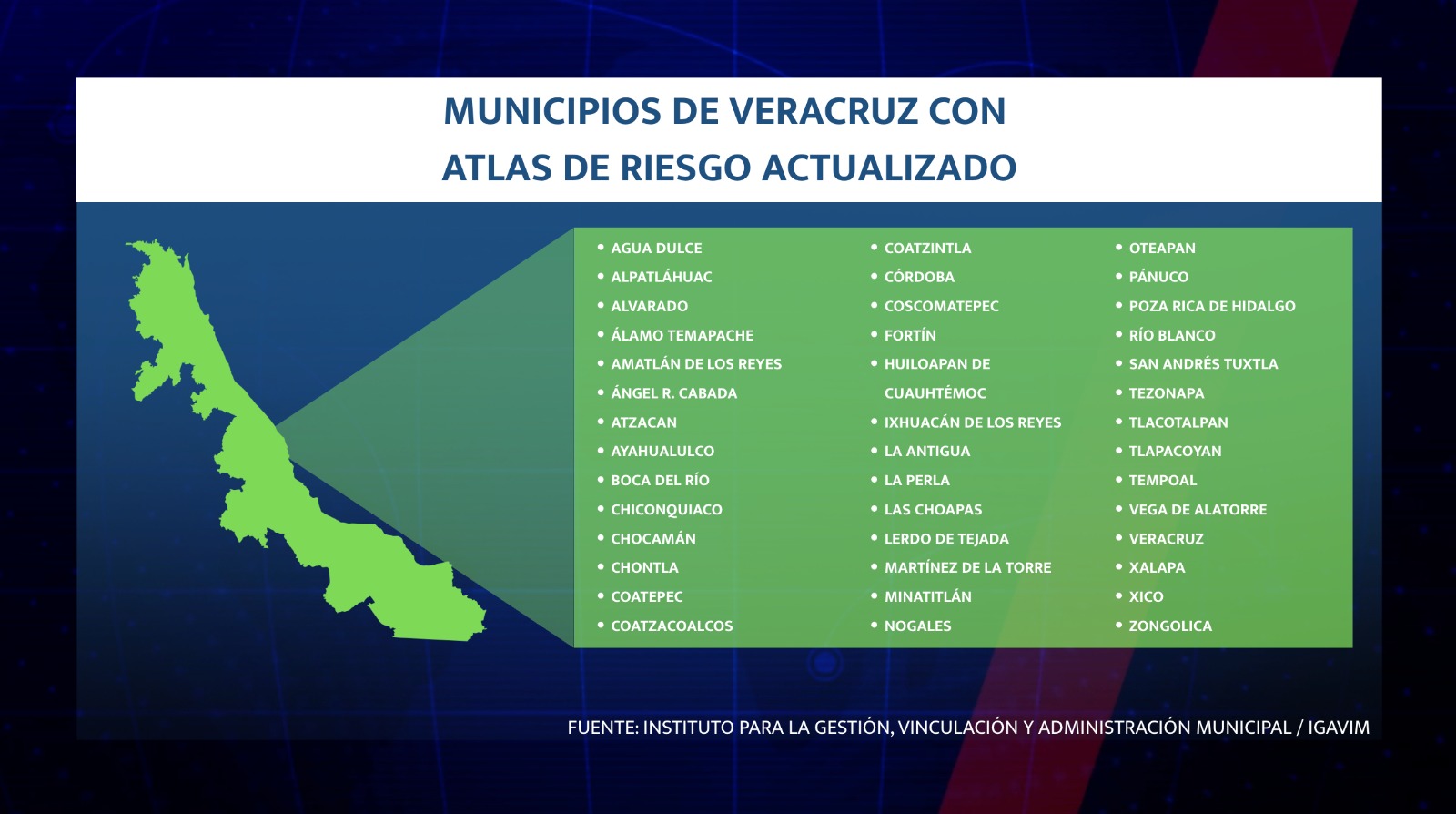 MUNICIPIOS DE VERACRUZ CON
ATLAS DE RIESGO ACTUALIZADO

• AGUA DULCE
• ALPATLÁHUAC
• ALVARADO
• ÁLAMO TEMAPACHE
• AMATLÁN DE LOS REYES
• ÁNGEL R. CABADA
• ATZACAN
• AYAHUALULCO
• BOCA DEL RÍO
• CHICONQUIACO
• CHOCAMÁN
• CHONTLA
• COATEPEC
• COATZACOALCOS

• COATZINTLA
• CÓRDOBA
• COSCOMATEPEC
• FORTÍN
• HUILOAPAN DE CUAUHTÉMOC
• IXHUACÁN DE LOS REYES
• LA ANTIGUA
• LA PERLA
• LAS CHOAPAS
• LERDO DE TEJADA
• MARTÍNEZ DE LA TORRE
• MINATITLÁN
• NOGALES

• OTEAPAN
• PÁNUCO
• POZA RICA DE HIDALGO
• RÍO BLANCO
• SAN ANDRÉS TUXTLA
• TEZONAPA
• TLACOTALPAN
• TLAPACOYAN
• TEMPOAL
• VEGA DE ALATORRE
• VERACRUZ
• XALAPA
• XICO
• ZONGOLICA

FUENTE: INSTITUTO PARA LA GESTIÓN, VINCULACIÓN Y ADMINISTRACIÓN MUNICIPAL / IGAVIM